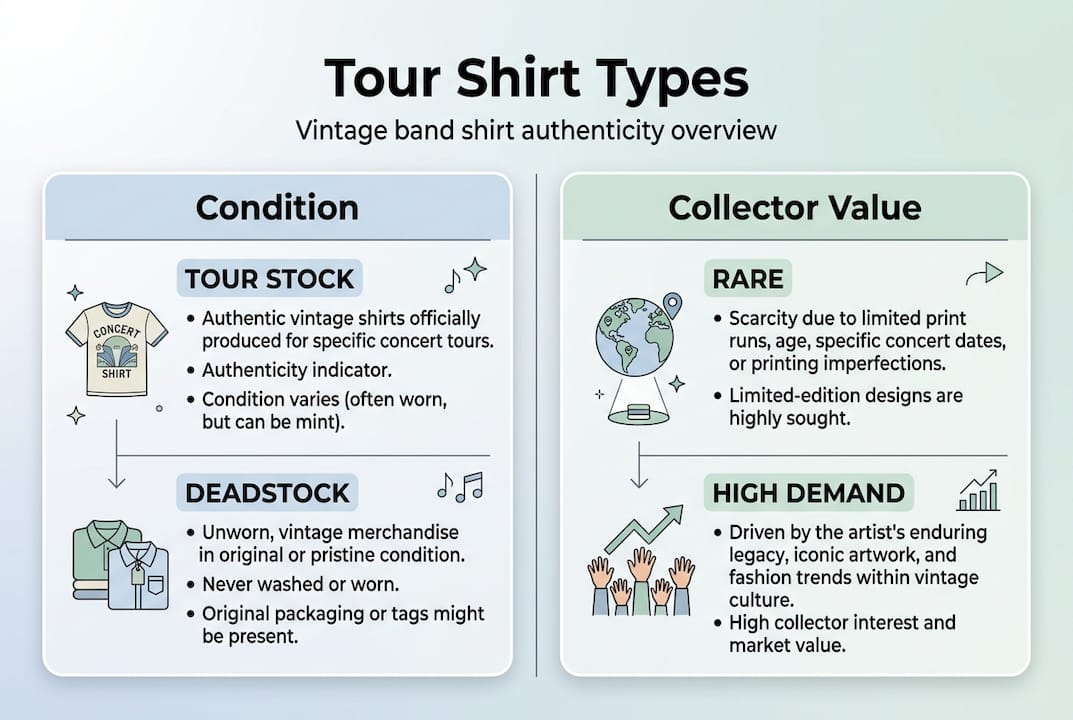 Tour Shirt Types

Vintage band shirt authenticity overview

Condition

TOUR STOCK

CONCERT SHIRT

• Authentic vintage shirts officially produced for specific concert tours.
• Authenticity indicator.
• Condition varies (often worn, but can be mint).

DEADSTOCK

• Unworn, vintage merchandise in original or pristine condition.
• Never washed or worn.
• Original packaging or tags might be present.

Collector Value

RARE

• Scarcity due to limited print runs, age, specific concert dates, or printing imperfections.
• Limited-edition designs are highly sought.

HIGH DEMAND

• Driven by the artist's enduring legacy, iconic artwork, and fashion trends within vintage culture.
• High collector interest and market value.